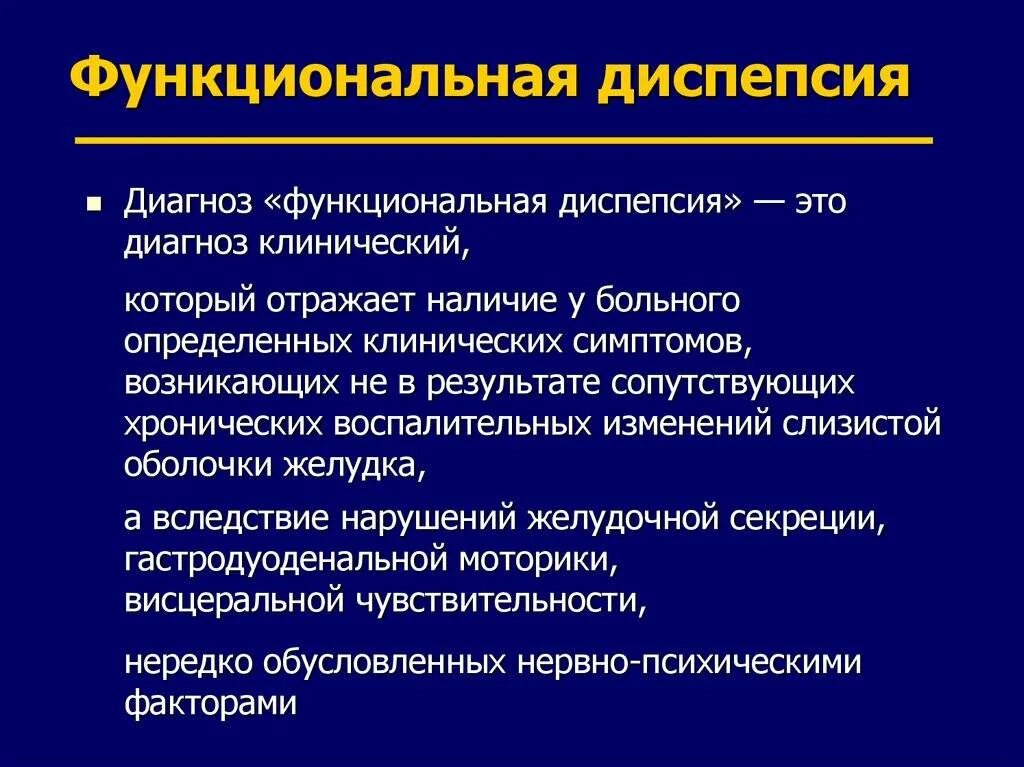 Функциональная диспепсия

Диагноз «функциональная диспепсия» — это диагноз клинический,

который отражает наличие у больного определенных клинических симптомов, возникающих не в результате сопутствующих хронических воспалительных изменений слизистой оболочки желудка,

а вследствие нарушений желудочной секреции, гастродуоденальной моторики, висцеральной чувствительности,

нередко обусловленных нервно-психическими факторами